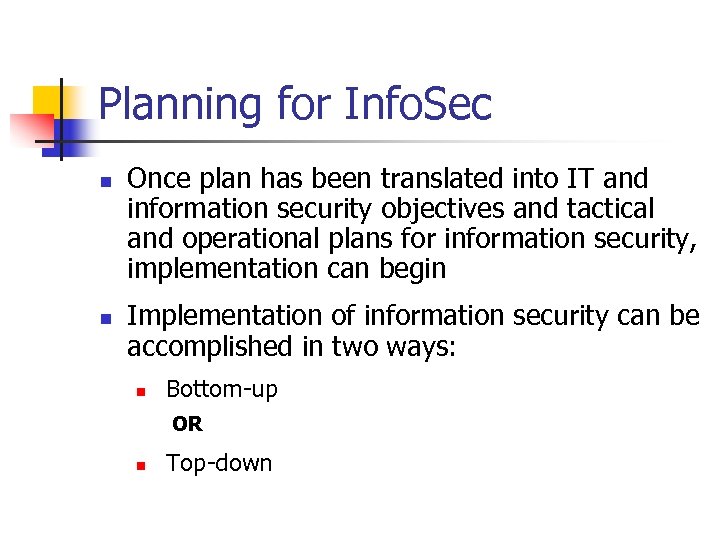 Planning for InfoSec

- Once plan has been translated into IT and information security objectives and tactical and operational plans for information security, implementation can begin
- Implementation of information security can be accomplished in two ways:
  - Bottom-up

  OR

  - Top-down